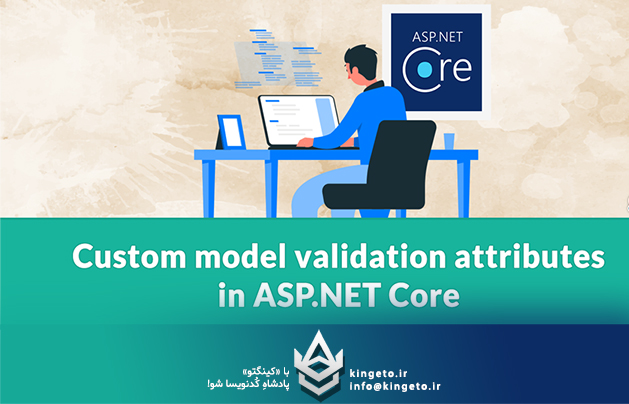 ASP.NET Core

Custom model validation attributes in ASP.NET Core

با «کینگتو»
پادشاهِ کُدنویسا شو!

kingeto.ir
info@kingeto.ir